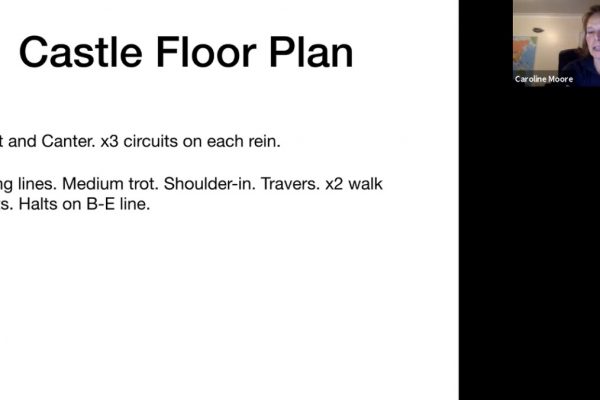 Castle Floor Plan

t and Canter. x3 circuits on each rein.

ng lines. Medium trot. Shoulder-in. Travers. x2 walk s. Halts on B-E line.

Caroline Moore